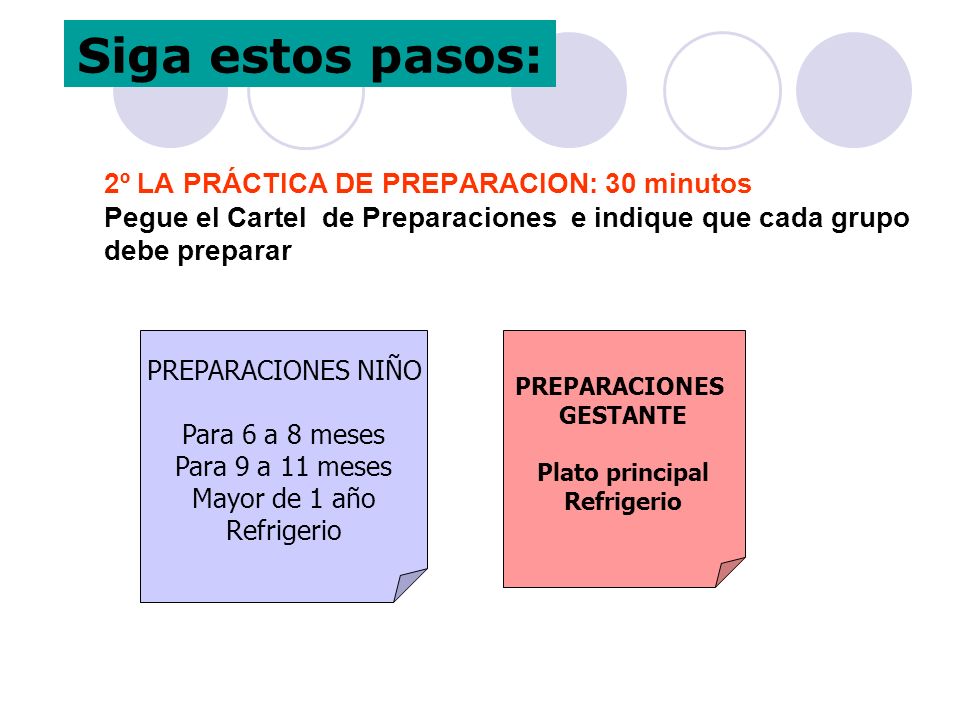 Siga estos pasos:

2º LA PRÁCTICA DE PREPARACION: 30 minutos
Pegue el Cartel de Preparaciones e indique que cada grupo debe preparar

PREPARACIONES NIÑO

Para 6 a 8 meses
Para 9 a 11 meses
Mayor de 1 año
Refrigerio

PREPARACIONES GESTANTE

Plato principal
Refrigerio